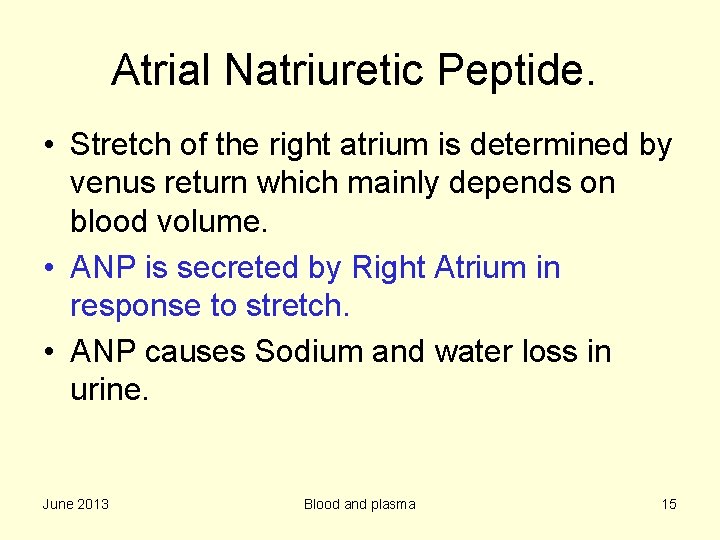 Atrial Natriuretic Peptide.

• Stretch of the right atrium is determined by venus return which mainly depends on blood volume.

• ANP is secreted by Right Atrium in response to stretch.

• ANP causes Sodium and water loss in urine.

June 2013

Blood and plasma

15